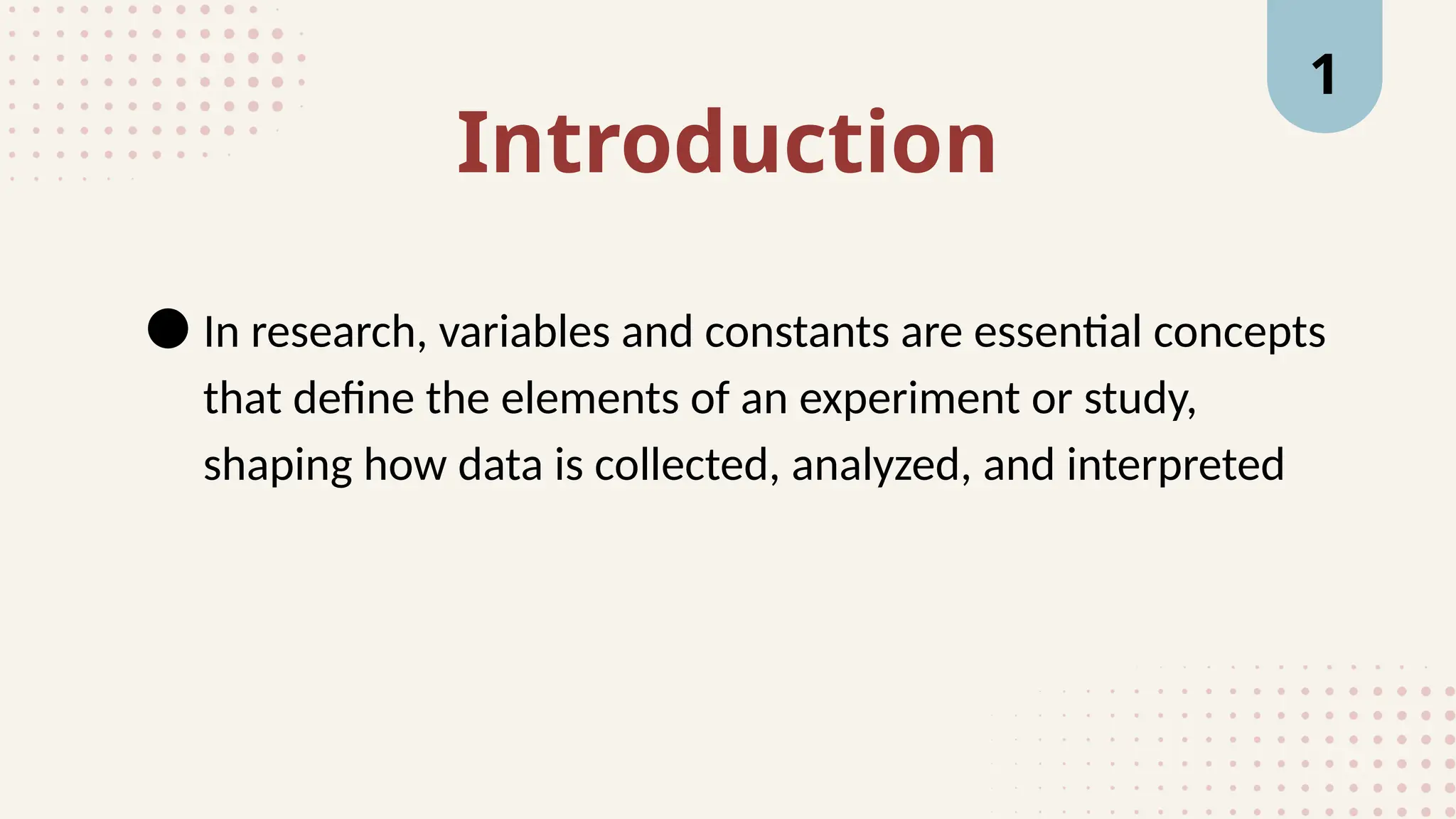 1

Introduction

● In research, variables and constants are essential concepts that define the elements of an experiment or study, shaping how data is collected, analyzed, and interpreted